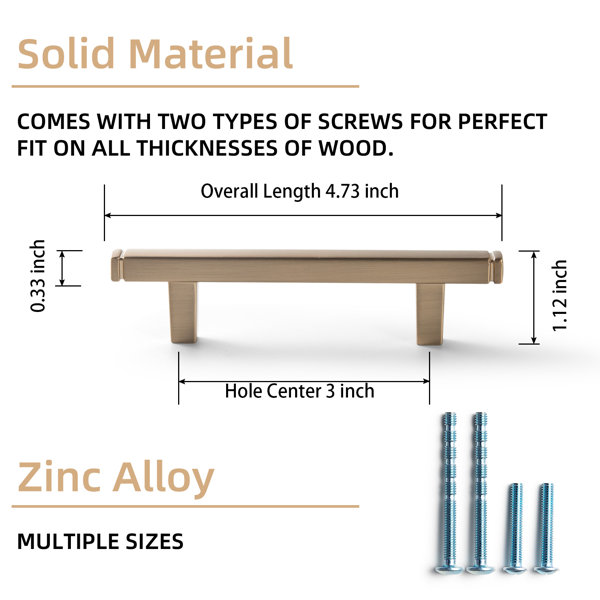 Solid Material

COMES WITH TWO TYPES OF SCREWS FOR PERFECT FIT ON ALL THICKNESSES OF WOOD.

Overall Length 4.73 inch

0.33 inch

1.12 inch

Hole Center 3 inch

Zinc Alloy

MULTIPLE SIZES